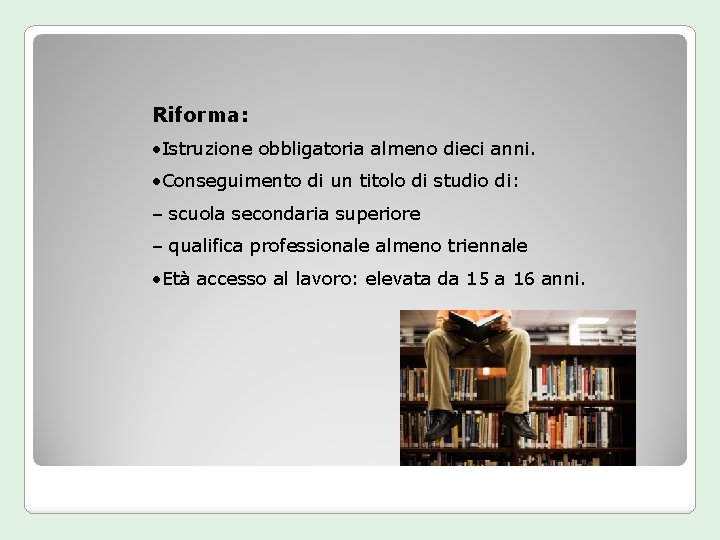 Riforma:

•Istruzione obbligatoria almeno dieci anni.

•Conseguimento di un titolo di studio di:

– scuola secondaria superiore

– qualifica professionale almeno triennale

•Età accesso al lavoro: elevata da 15 a 16 anni.